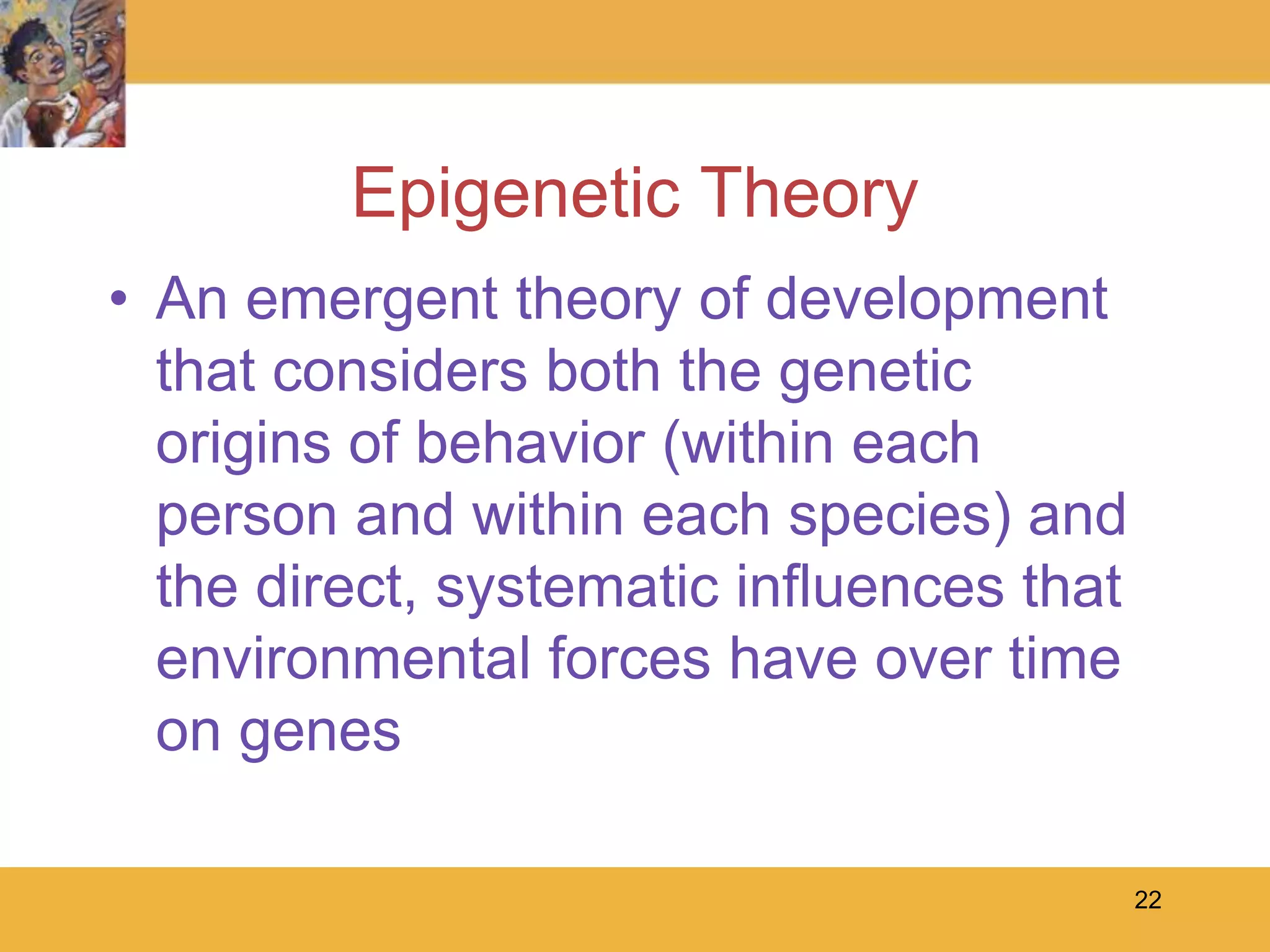 Epigenetic Theory

• An emergent theory of development that considers both the genetic origins of behavior (within each person and within each species) and the direct, systematic influences that environmental forces have over time on genes

22